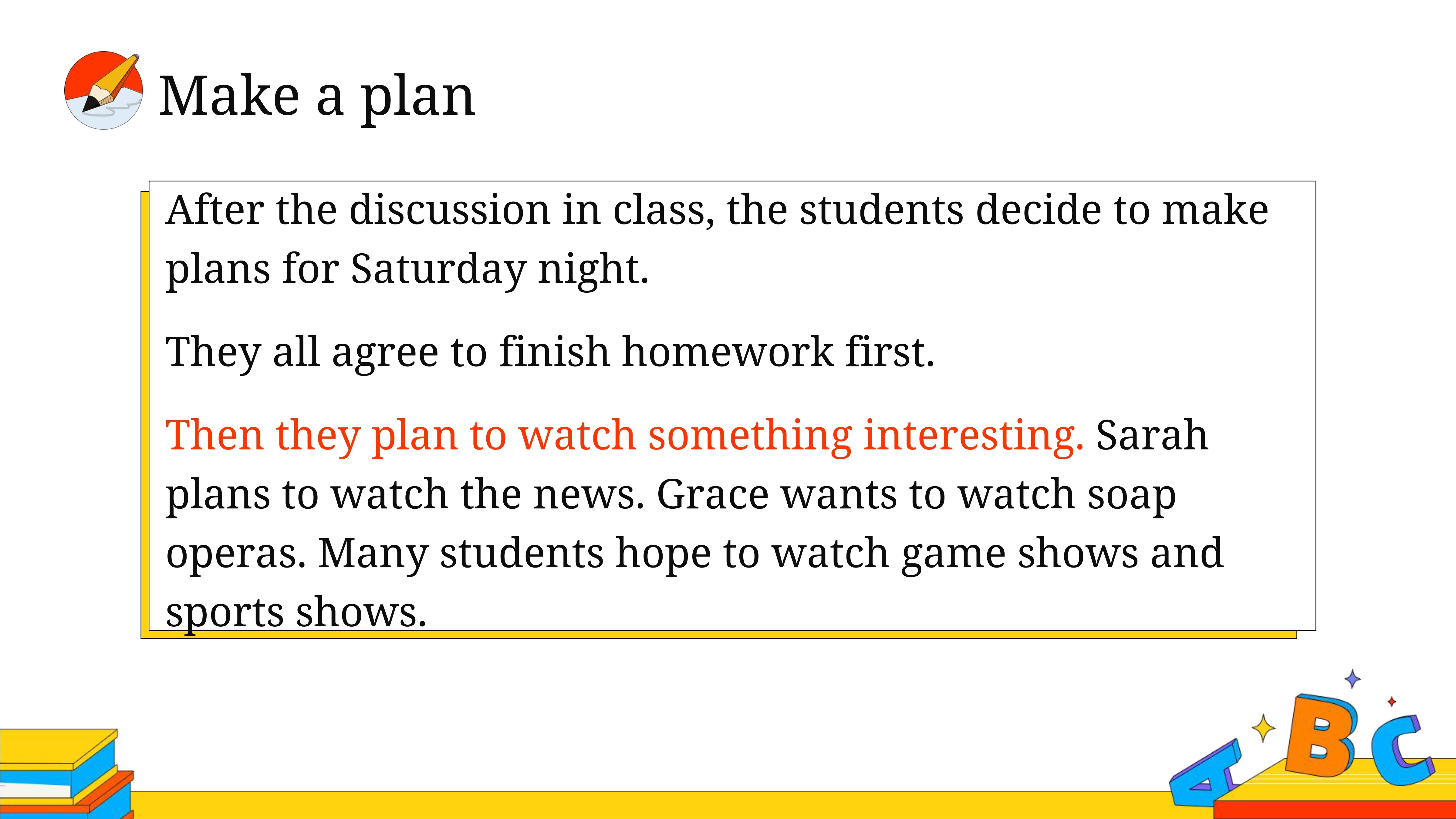 Make a plan

After the discussion in class, the students decide to make plans for Saturday night.

They all agree to finish homework first.

Then they plan to watch something interesting. Sarah plans to watch the news. Grace wants to watch soap operas. Many students hope to watch game shows and sports shows.

A B C